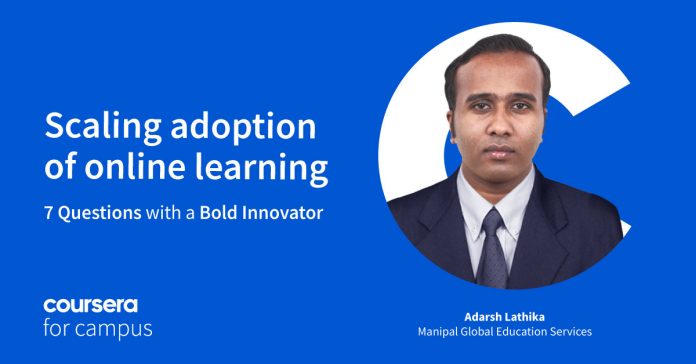 Scaling adoption of online learning

7 Questions with a Bold Innovator

coursera
for campus

Adarsh Lathika
Manipal Global Education Services